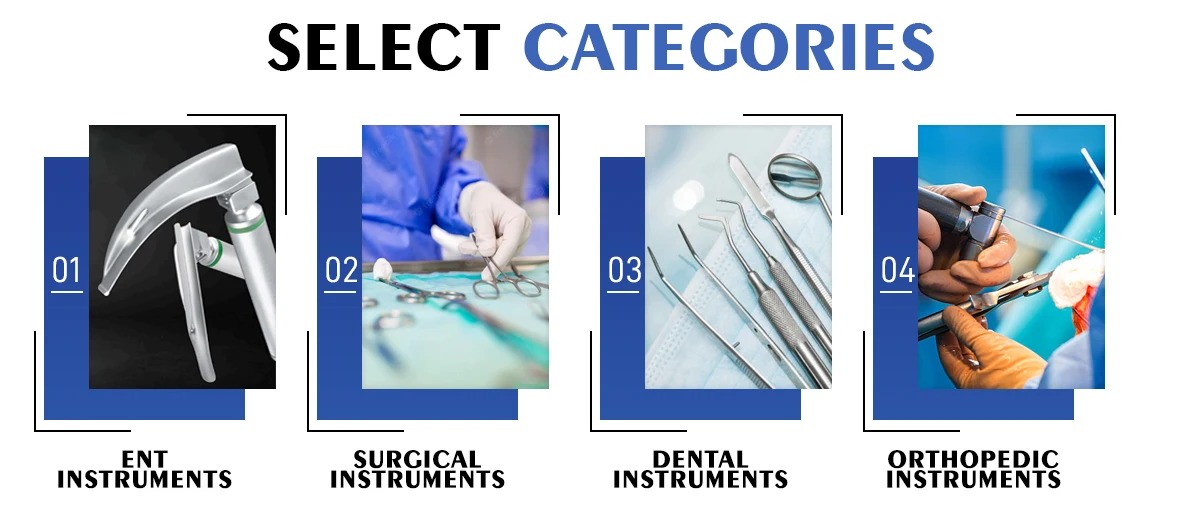 SELECT CATEGORIES

01

ENT INSTRUMENTS

02

SURGICAL INSTRUMENTS

03

DENTAL INSTRUMENTS

04

ORTHOPEDIC INSTRUMENTS